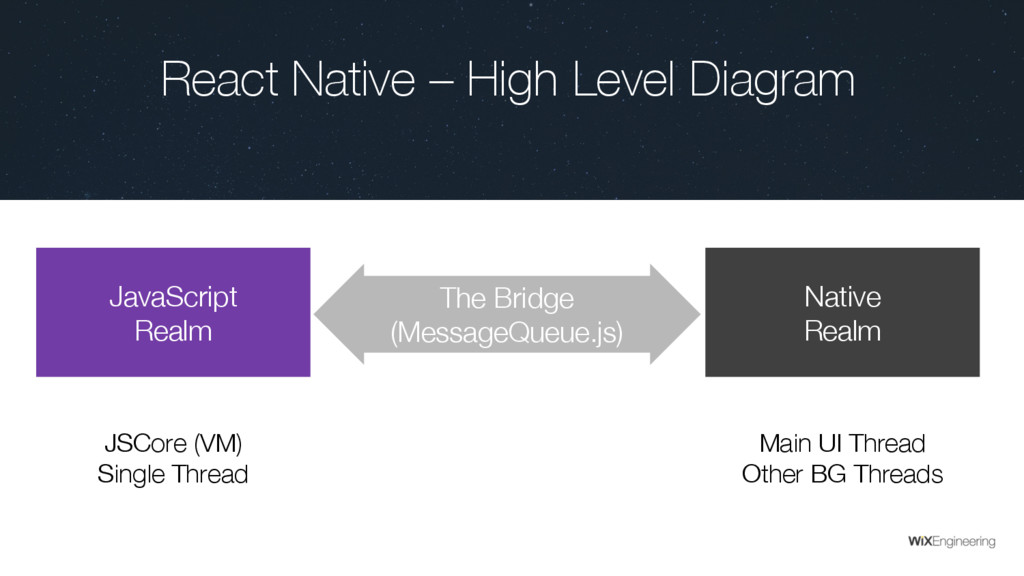 React Native – High Level Diagram

JavaScript Realm

The Bridge (MessageQueue.js)

Native Realm

JSCore (VM)
Single Thread

Main UI Thread
Other BG Threads

WiXEngineering